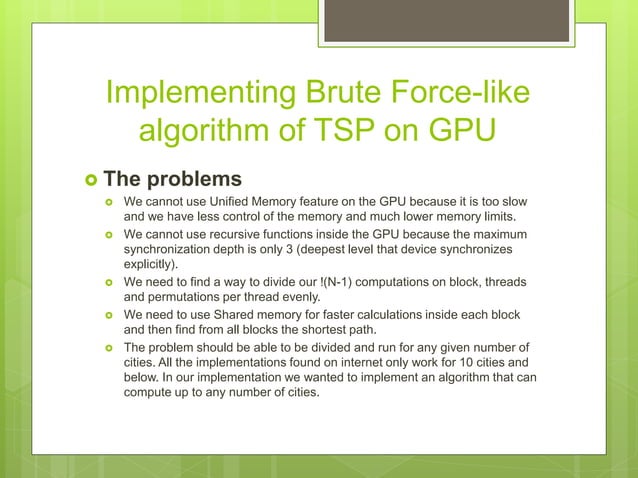 Implementing Brute Force-like algorithm of TSP on GPU

The problems

We cannot use Unified Memory feature on the GPU because it is too slow and we have less control of the memory and much lower memory limits.

We cannot use recursive functions inside the GPU because the maximum synchronization depth is only 3 (deepest level that device synchronizes explicitly).

We need to find a way to divide our !(N-1) computations on block, threads and permutations per thread evenly.

We need to use Shared memory for faster calculations inside each block and then find from all blocks the shortest path.

The problem should be able to be divided and run for any given number of cities. All the implementations found on internet only work for 10 cities and below. In our implementation we wanted to implement an algorithm that can compute up to any number of cities.